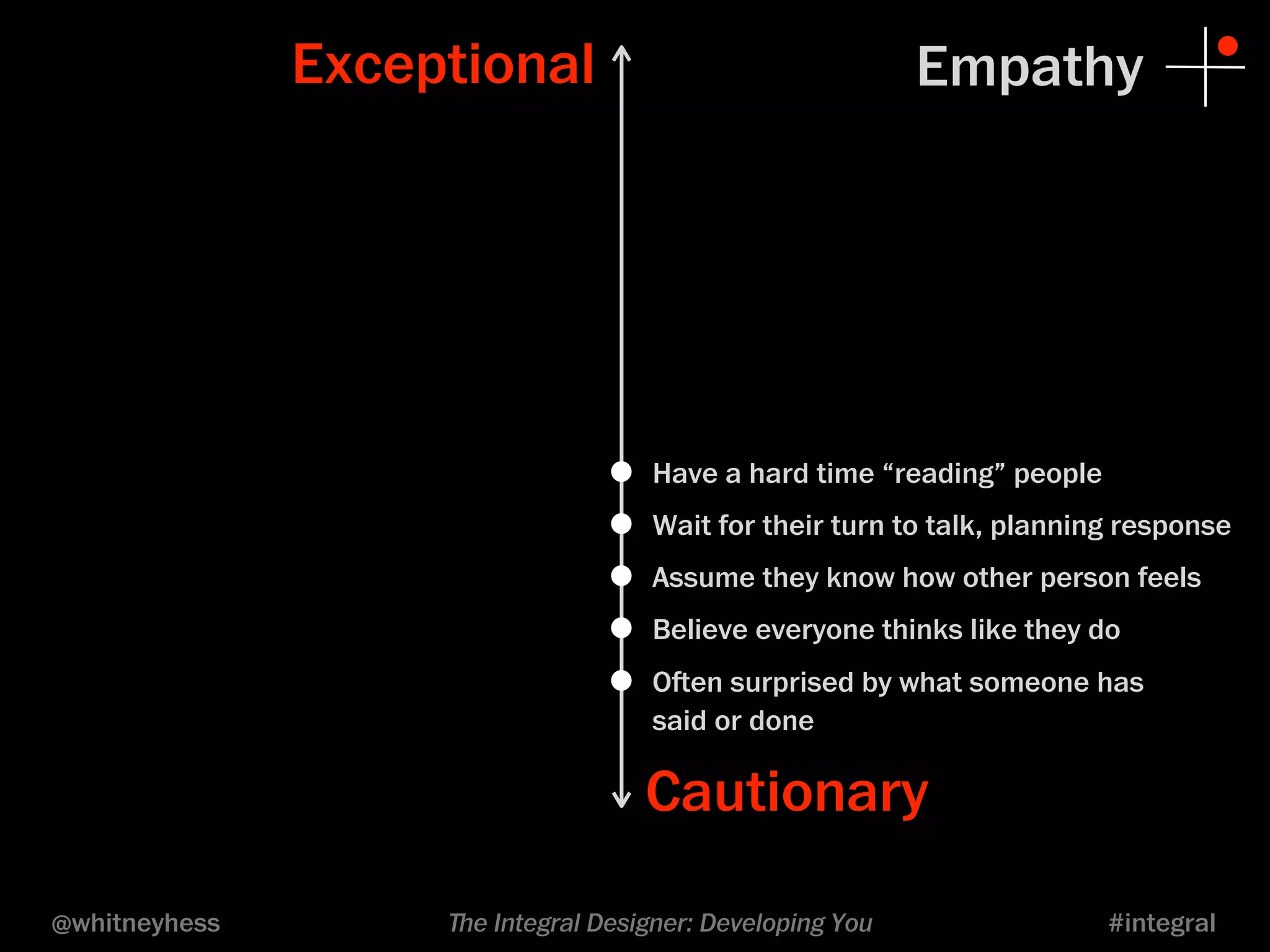 Exceptional

Empathy

Have a hard time “reading” people

Wait for their turn to talk, planning response

Assume they know how other person feels

Believe everyone thinks like they do

Often surprised by what someone has said or done

Cautionary

@whitneyhess

The Integral Designer: Developing You

#integral